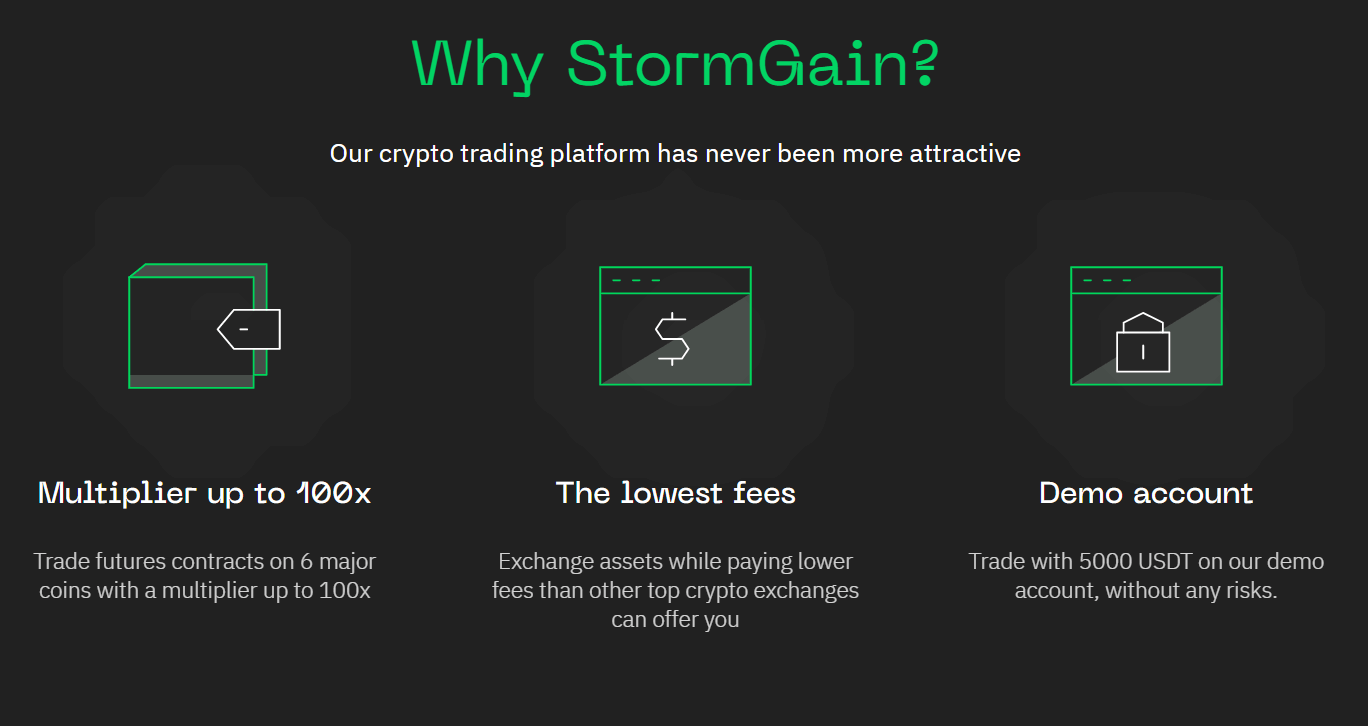 Why StormGain?

Our crypto trading platform has never been more attractive

Multiplier up to 100x

Trade futures contracts on 6 major coins with a multiplier up to 100x

The lowest fees

Exchange assets while paying lower fees than other top crypto exchanges can offer you

Demo account

Trade with 5000 USDT on our demo account, without any risks.